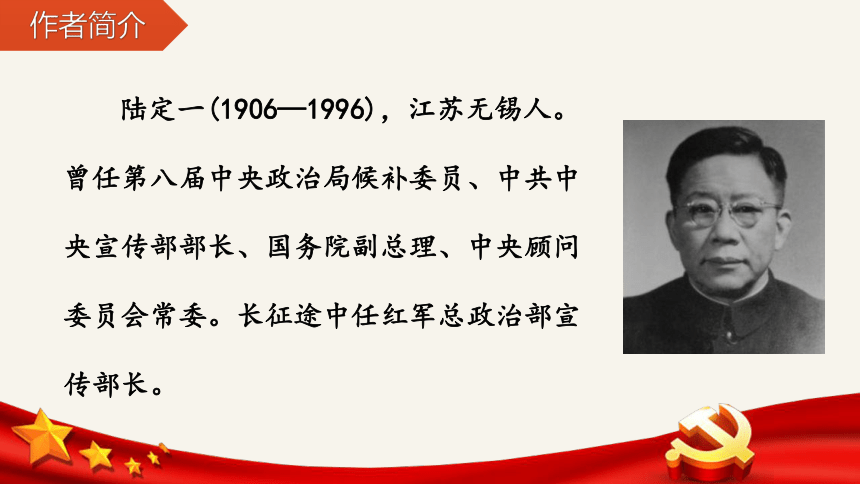 作者简介

陆定一(1906—1996)，江苏无锡人。曾任第八届中央政治局候补委员、中共中央宣传部部长、国务院副总理、中央顾问委员会常委。长征途中任红军总政治部宣传部长。